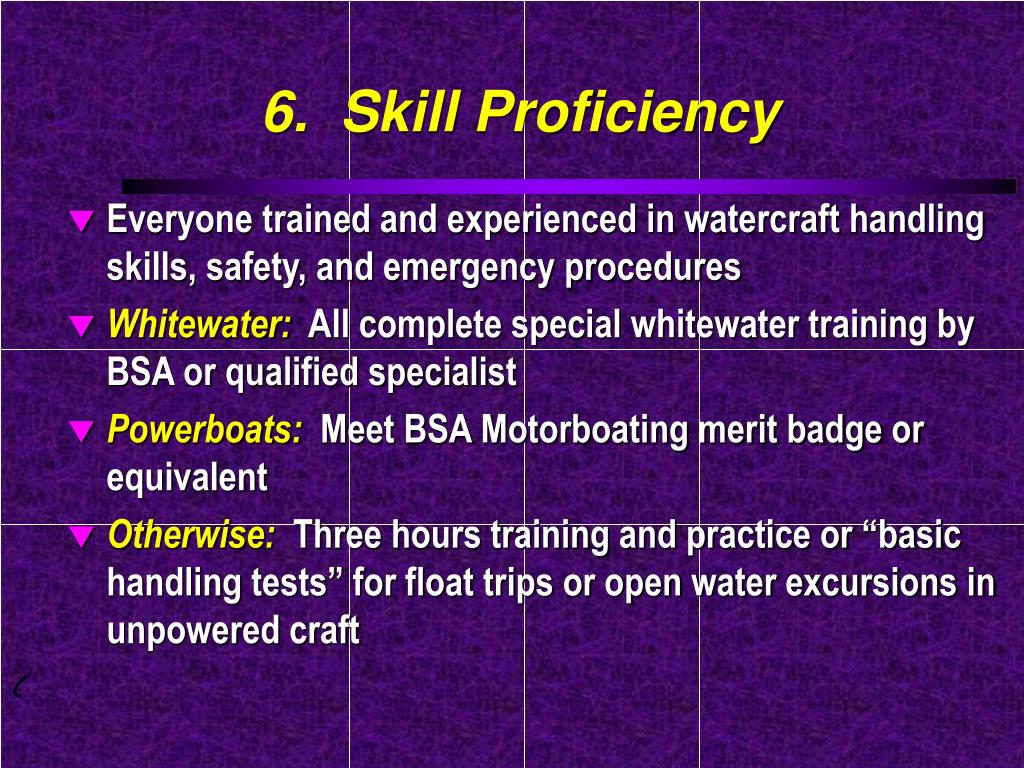 6. Skill Proficiency

▼ Everyone trained and experienced in watercraft handling skills, safety, and emergency procedures

▼ Whitewater: All complete special whitewater training by BSA or qualified specialist

▼ Powerboats: Meet BSA Motorboating merit badge or equivalent

▼ Otherwise: Three hours training and practice or “basic handling tests” for float trips or open water excursions in unpowered craft